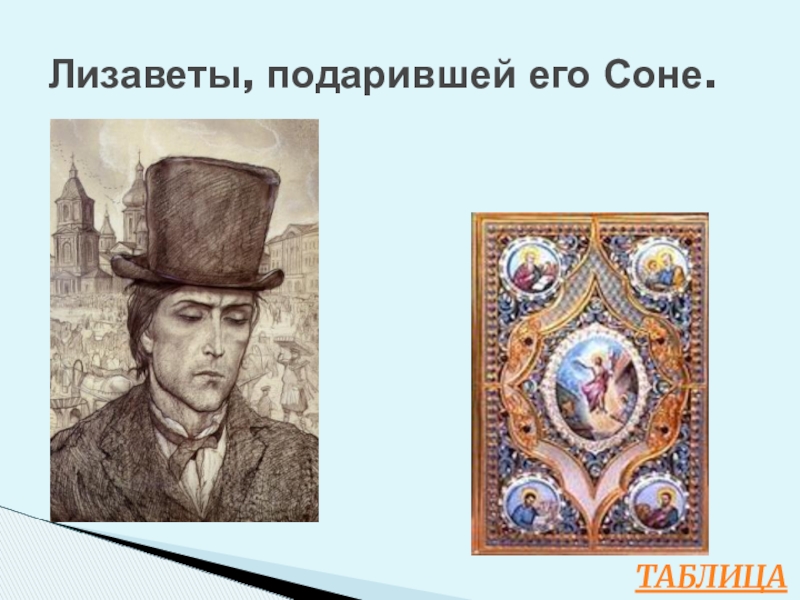 Лизаветы, подарившей его Соне.

ТАБЛИЦА